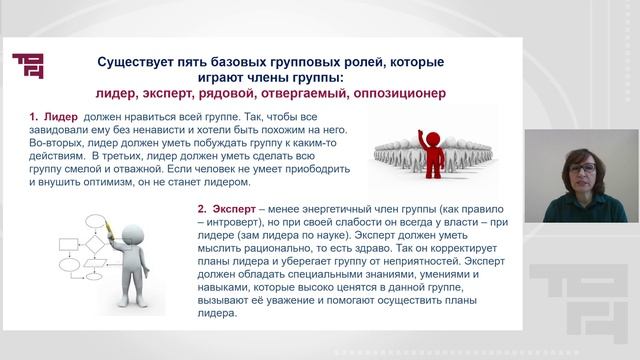 Существует пять базовых групповых ролей, которые играют члены группы:
лидер, эксперт, рядовой, отвергаемый, оппозиционер

1. Лидер должен нравиться всей группе. Так, чтобы все завидовали ему без ненависти и хотели быть похожим на него. Во-вторых, лидер должен уметь побуждать группу к каким-то действиям. В третьих, лидер должен уметь сделать всю группу смелой и отважной. Если человек не умеет приободрить и внушить оптимизм, он не станет лидером.

2. Эксперт – менее энергетичный член группы (как правило – интроверт), но при своей слабости он всегда у власти – при лидере (зам лидера по науке). Эксперт должен уметь мыслить рационально, то есть здраво. Так он корректирует планы лидера и уберегает группу от неприятностей. Эксперт должен обладать специальными знаниями, умениями и навыками, которые высоко ценятся в данной группе, вызывают её уважение и помогают осуществить планы лидера.